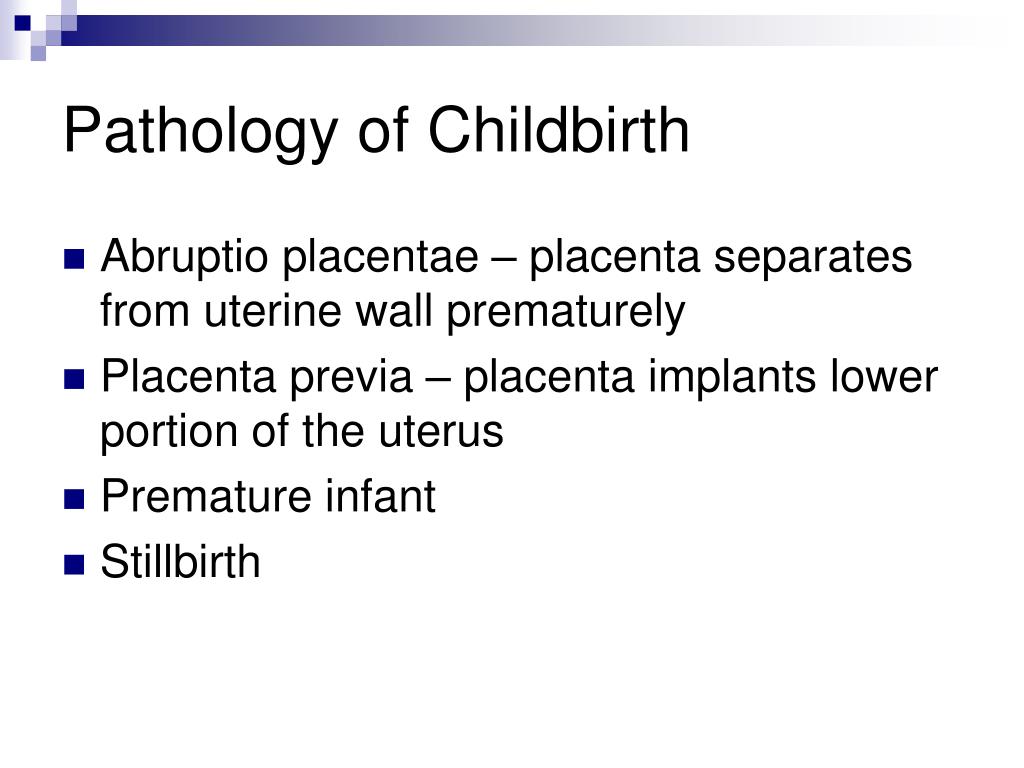 Pathology of Childbirth

- Abruptio placentae – placenta separates from uterine wall prematurely
- Placenta previa – placenta implants lower portion of the uterus
- Premature infant
- Stillbirth